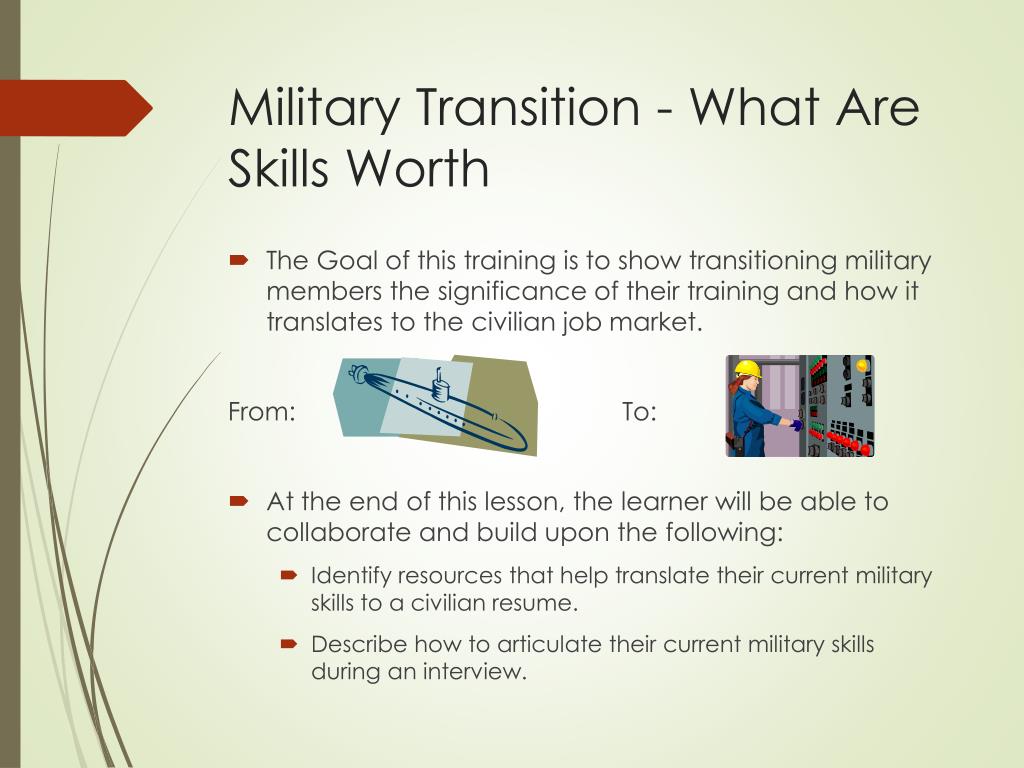 Military Transition - What Are Skills Worth

The Goal of this training is to show transitioning military members the significance of their training and how it translates to the civilian job market.

From:

To:

At the end of this lesson, the learner will be able to collaborate and build upon the following:

Identify resources that help translate their current military skills to a civilian resume.

Describe how to articulate their current military skills during an interview.